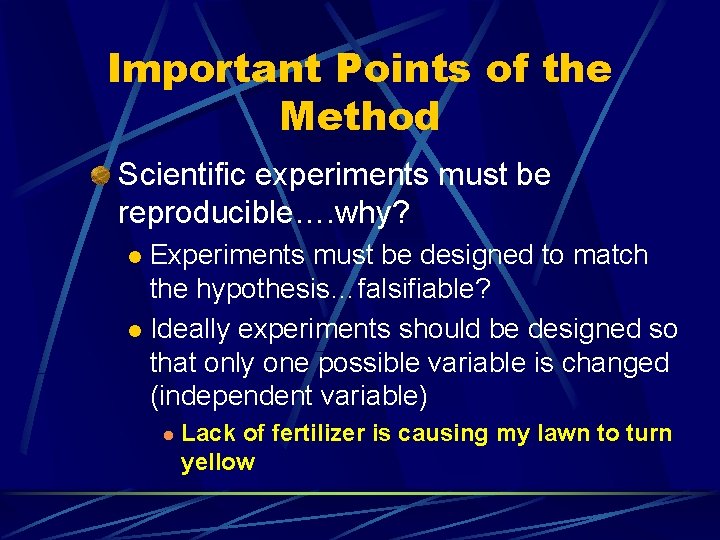 Important Points of the Method

Scientific experiments must be reproducible….why?

Experiments must be designed to match the hypothesis…falsifiable?

Ideally experiments should be designed so that only one possible variable is changed (independent variable)

Lack of fertilizer is causing my lawn to turn yellow